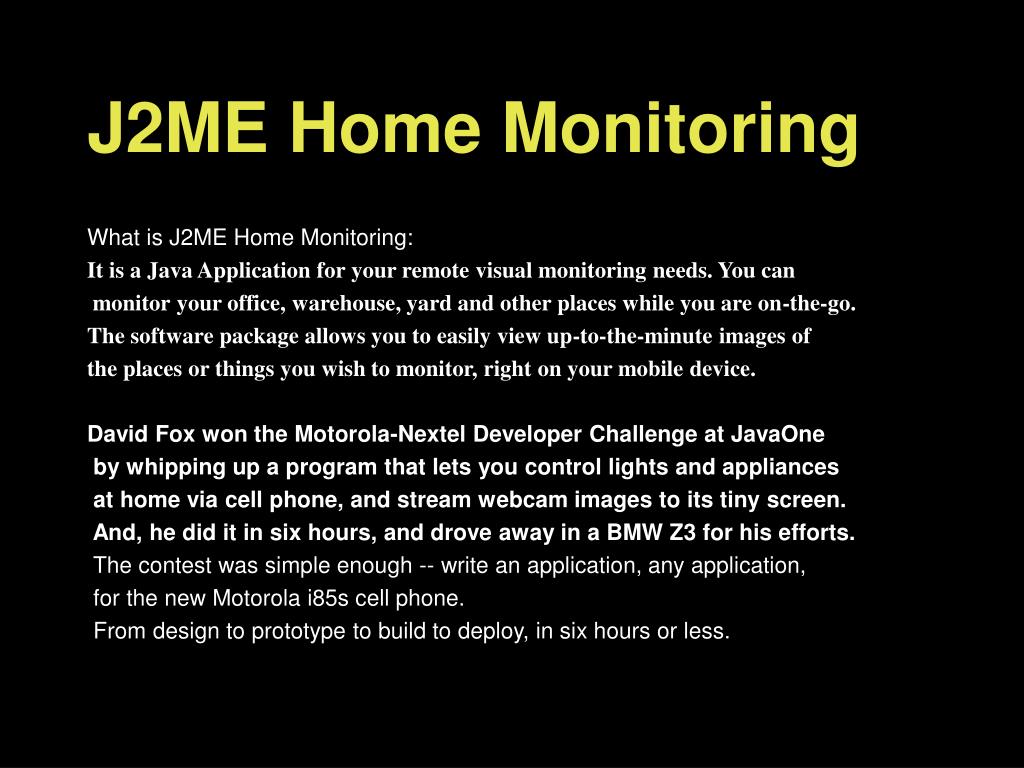 J2ME Home Monitoring

What is J2ME Home Monitoring:
It is a Java Application for your remote visual monitoring needs. You can monitor your office, warehouse, yard and other places while you are on-the-go. The software package allows you to easily view up-to-the-minute images of the places or things you wish to monitor, right on your mobile device.

David Fox won the Motorola-Nextel Developer Challenge at JavaOne by whipping up a program that lets you control lights and appliances at home via cell phone, and stream webcam images to its tiny screen. And, he did it in six hours, and drove away in a BMW Z3 for his efforts. The contest was simple enough -- write an application, any application, for the new Motorola i85s cell phone. From design to prototype to build to deploy, in six hours or less.